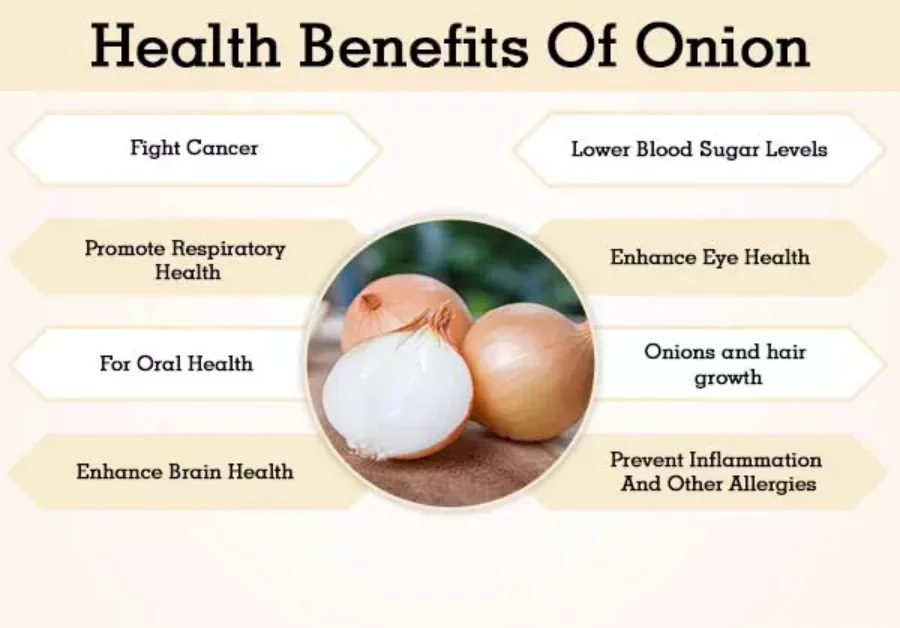 Health Benefits Of Onion

Fight Cancer

Promote Respiratory Health

For Oral Health

Enhance Brain Health

Lower Blood Sugar Levels

Enhance Eye Health

Onions and hair growth

Prevent Inflammation And Other Allergies